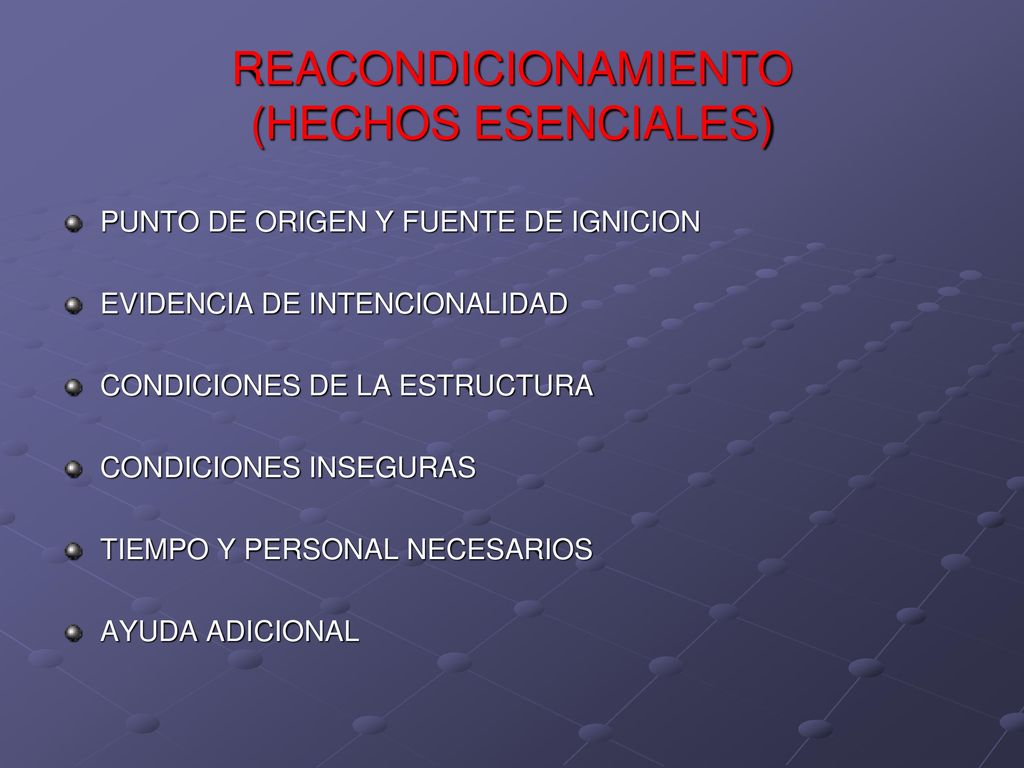 REACONDICIONAMIENTO (HECHOS ESENCIALES)

PUNTO DE ORIGEN Y FUENTE DE IGNICION

EVIDENCIA DE INTENCIONALIDAD

CONDICIONES DE LA ESTRUCTURA

CONDICIONES INSEGURAS

TIEMPO Y PERSONAL NECESARIOS

AYUDA ADICIONAL